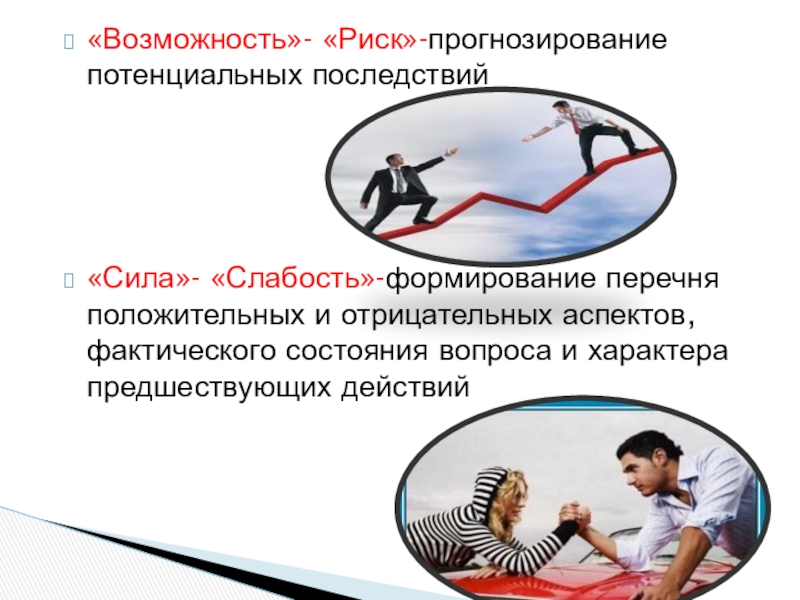 «Возможность»- «Риск»-прогнозирование потенциальных последствий

«Сила»- «Слабость»-формирование перечня положительных и отрицательных аспектов, фактического состояния вопроса и характера предшествующих действий